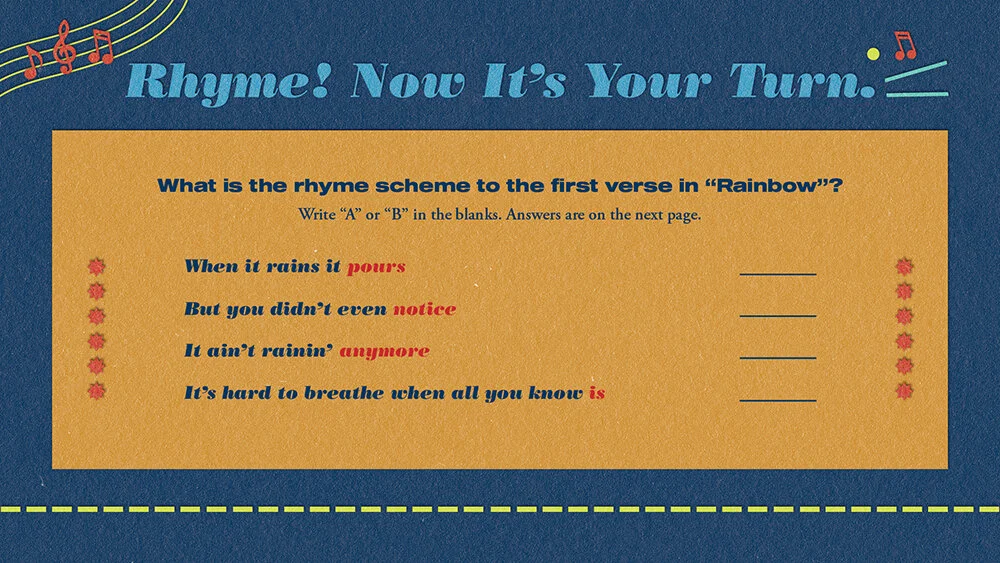 Rhyme! Now It's Your Turn.

What is the rhyme scheme to the first verse in "Rainbow"?

Write "A" or "B" in the blanks. Answers are on the next page.

When it rains it pours ________

But you didn't even notice ________

It ain't rainin' anymore ________

It's hard to breathe when all you know is ________